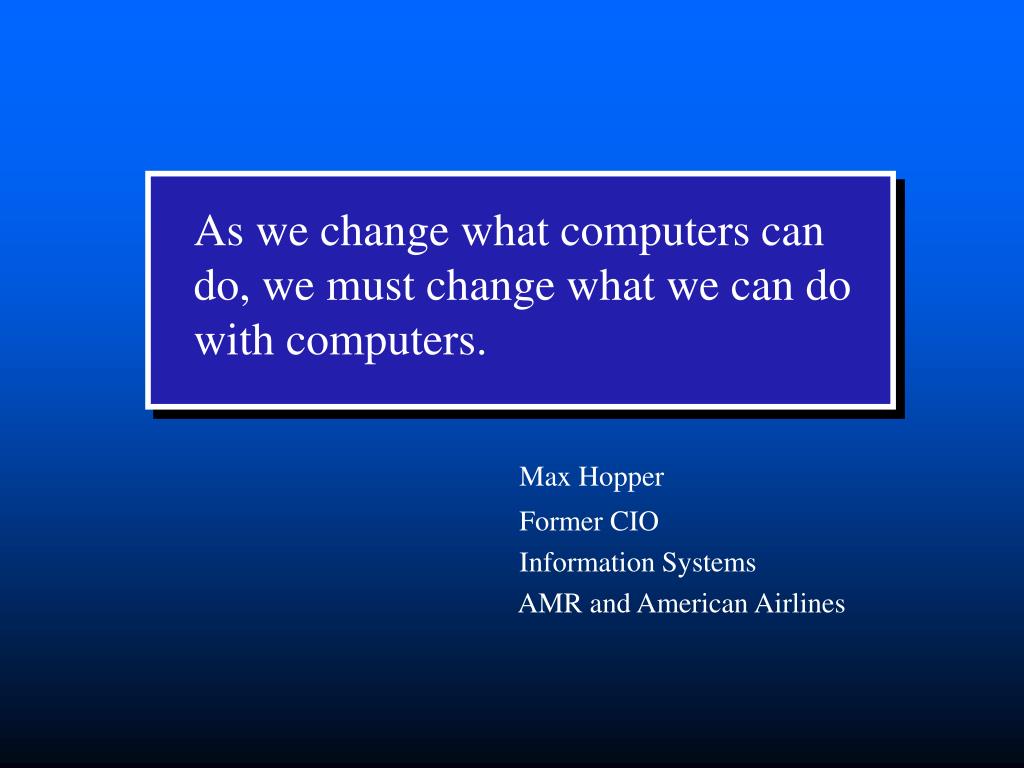 As we change what computers can do, we must change what we can do with computers.

Max Hopper
Former CIO
Information Systems
AMR and American Airlines